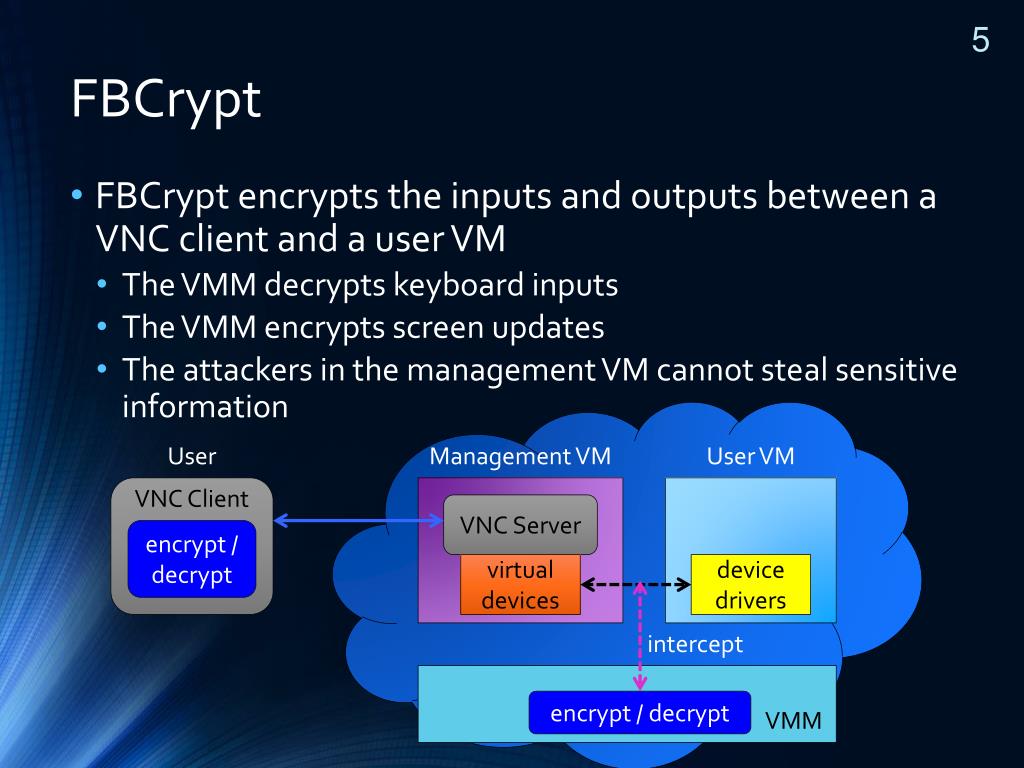 5

FBCrypt

• FBCrypt encrypts the inputs and outputs between a VNC client and a user VM
  • The VMM decrypts keyboard inputs
  • The VMM encrypts screen updates
  • The attackers in the management VM cannot steal sensitive information

User

VNC Client

encrypt / decrypt

Management VM

VNC Server

virtual devices

User VM

device drivers

intercept

encrypt / decrypt

VMM